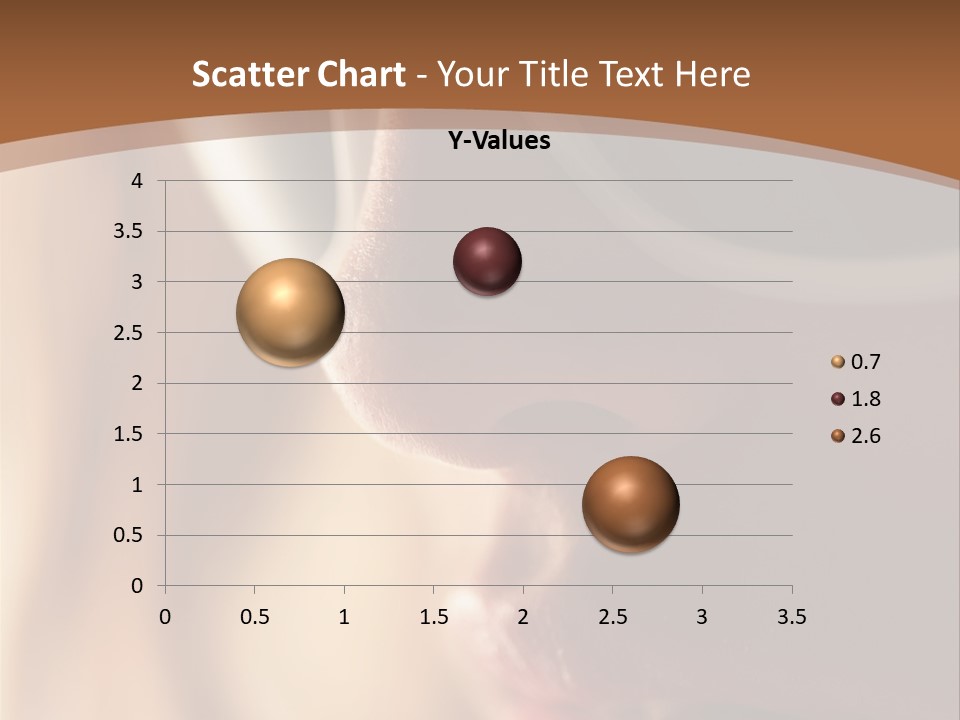 Scatter Chart - Your Title Text Here

Y-Values

4
3.5
3
2.5
2
1.5
1
0.5
0

0 0.5 1 1.5 2 2.5 3 3.5

0.7
1.8
2.6